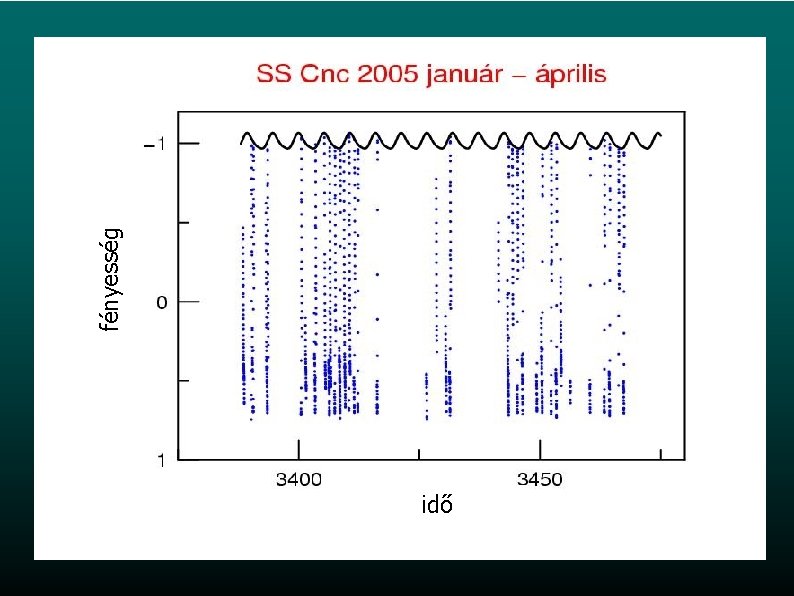 SS Cnc 2005 január – április

fényesség

−1

0

1

3400

3450

idő